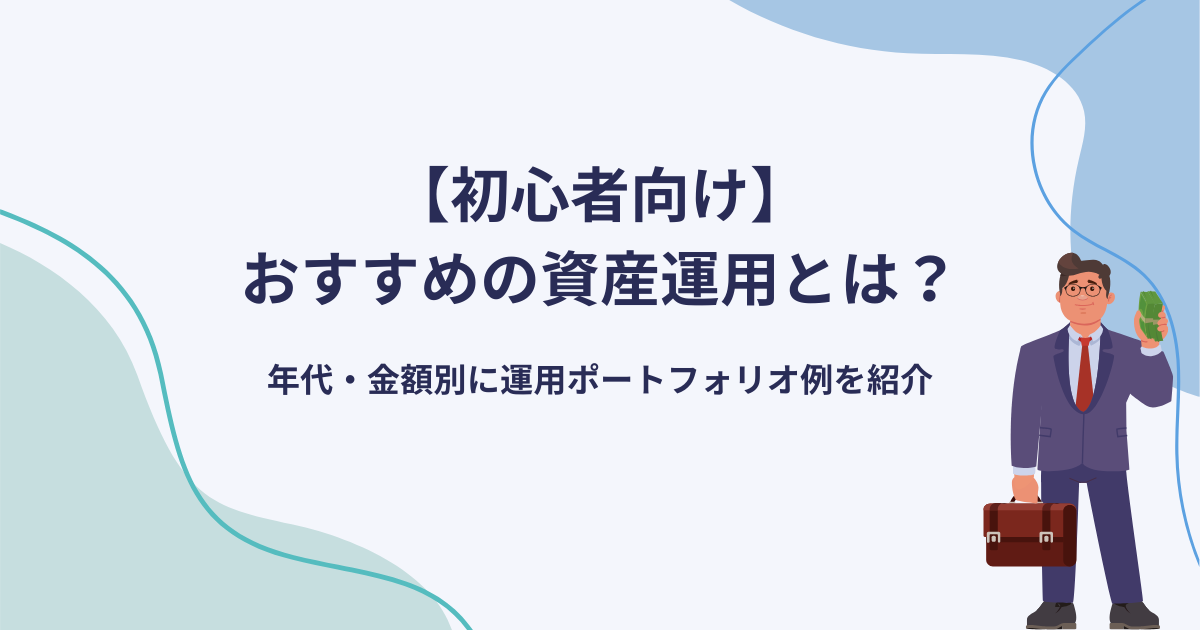 【初心者向け】
おすすめの資産運用とは？

年代・金額別に運用ポートフォリオ例を紹介